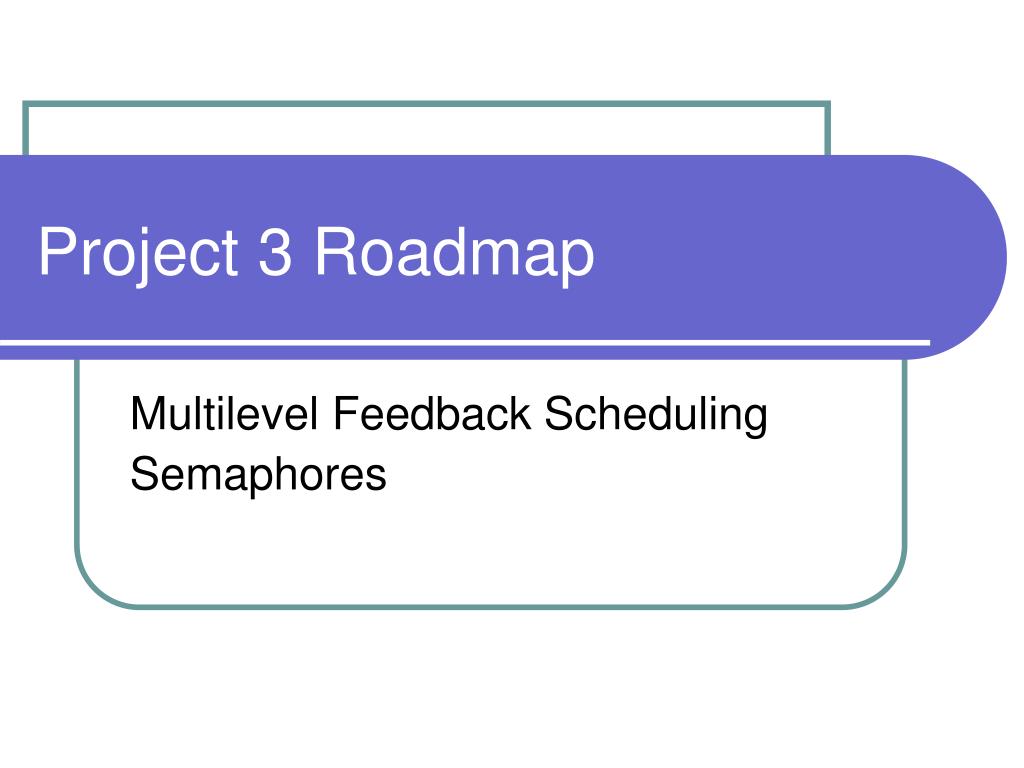 Project 3 Roadmap

Multilevel Feedback Scheduling
Semaphores